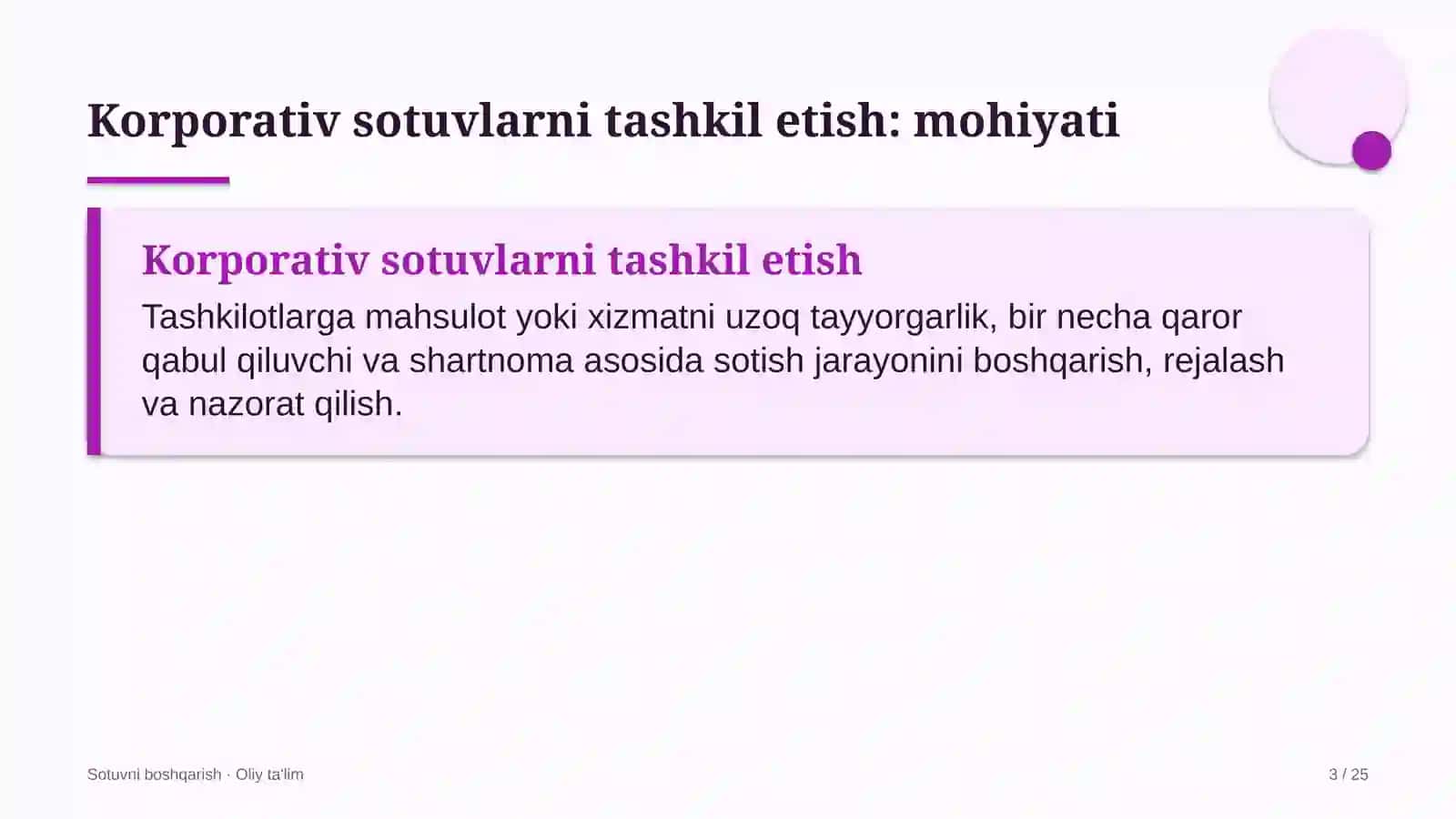 Korporativ sotuvlarni tashkil etish: mohiyati

Korporativ sotuvlarni tashkil etish

Tashkilotlarga mahsulot yoki xizmatni uzoq tayyorgarlik, bir necha qaror qabul qiluvchi va shartnoma asosida sotish jarayonini boshqarish, rejalash va nazorat qilish.

Sotuvni boshqarish · Oliy ta'lim

3 / 25